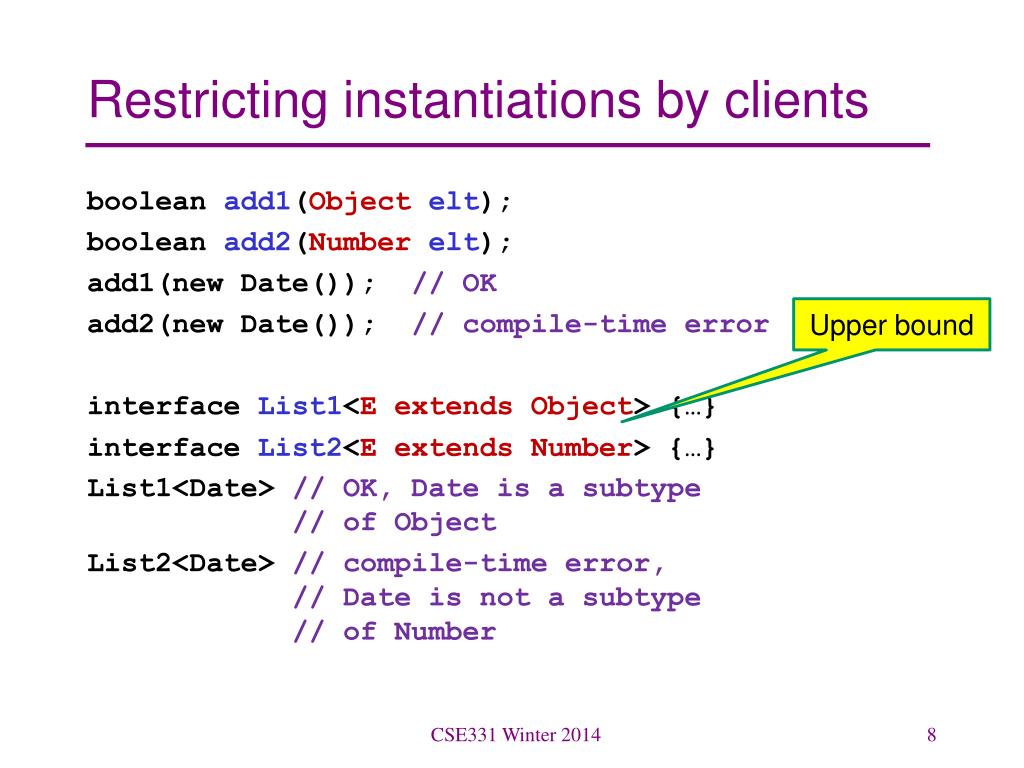 Restricting instantiations by clients

boolean add1(Object elt);
boolean add2(Number elt);
add1(new Date()); // OK
add2(new Date()); // compile-time error

Upper bound

interface List1<E extends Object> {…}
interface List2<E extends Number> {…}
List1<Date> // OK, Date is a subtype
// of Object
List2<Date> // compile-time error,
// Date is not a subtype
// of Number

CSE331 Winter 2014

8